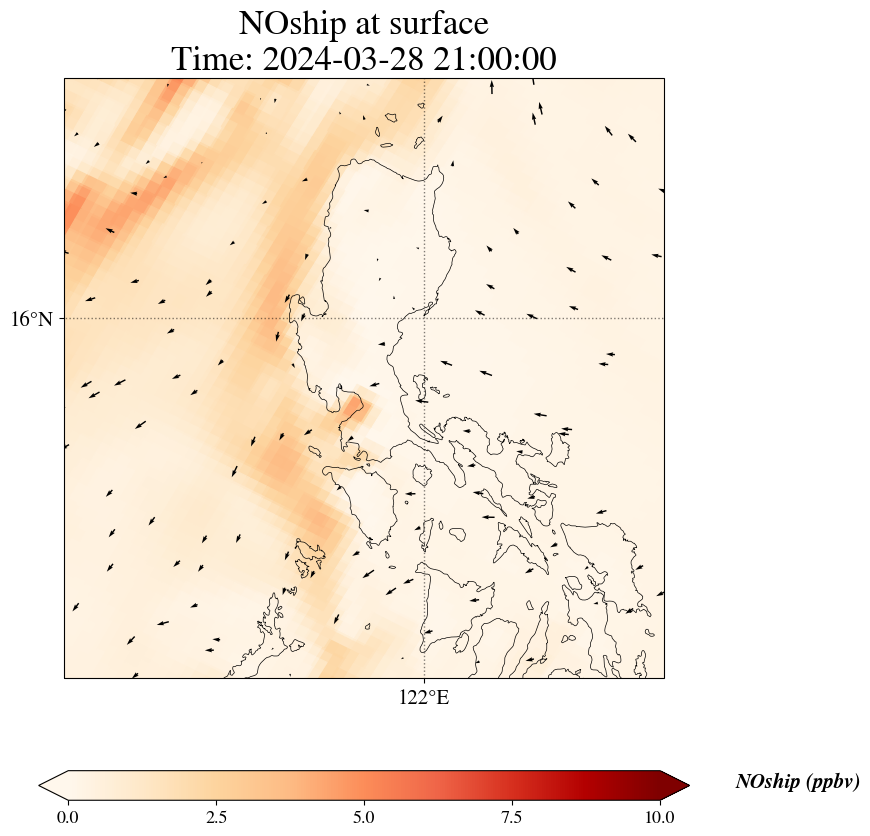 NOship at surface
Time: 2024-03-28 21:00:00

16°N

122°E

0.0
2.5
5.0
7.5
10.0

NOship (ppbv)